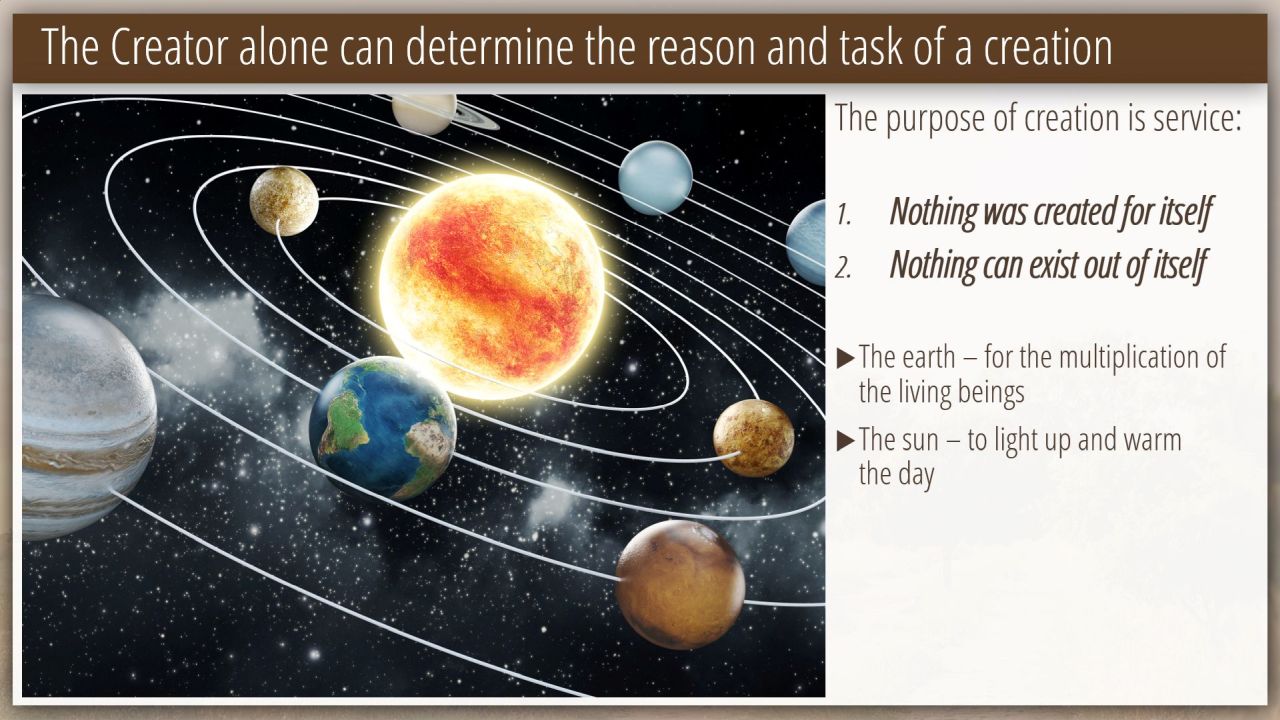 The Creator alone can determine the reason and task of a creation

The purpose of creation is service:

1. Nothing was created for itself
2. Nothing can exist out of itself

▶ The earth – for the multiplication of the living beings
▶ The sun – to light up and warm the day